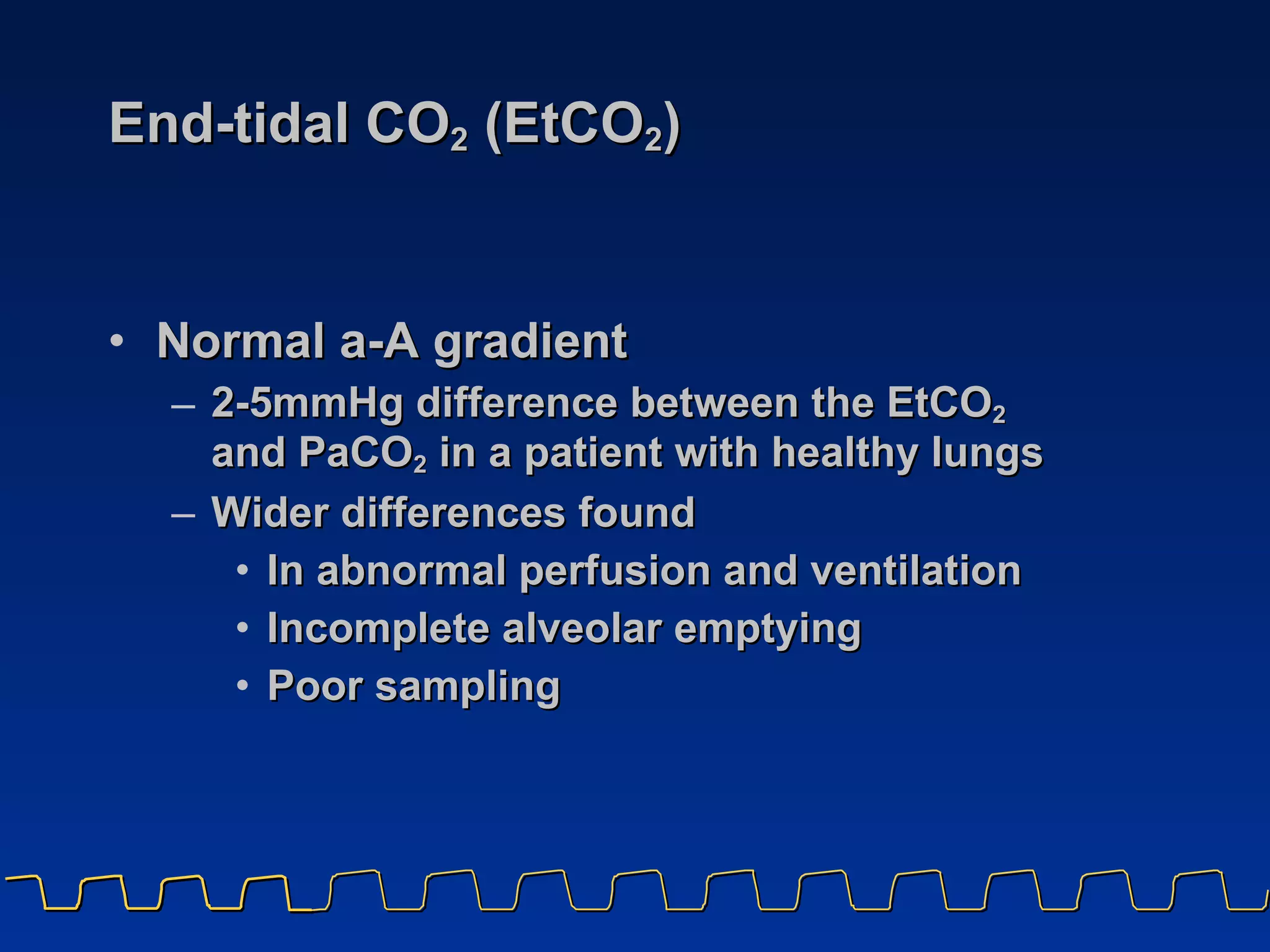 End-tidal $CO_2$ ($EtCO_2$)

• Normal a-A gradient
– 2-5mmHg difference between the $EtCO_2$ and $PaCO_2$ in a patient with healthy lungs
– Wider differences found
• In abnormal perfusion and ventilation
• Incomplete alveolar emptying
• Poor sampling